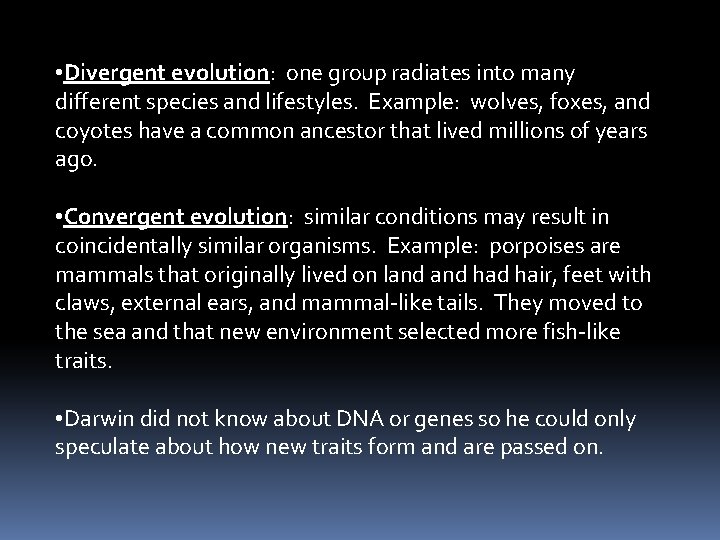 •Divergent evolution: one group radiates into many different species and lifestyles. Example: wolves, foxes, and coyotes have a common ancestor that lived millions of years ago.

•Convergent evolution: similar conditions may result in coincidentally similar organisms. Example: porpoises are mammals that originally lived on land and had hair, feet with claws, external ears, and mammal-like tails. They moved to the sea and that new environment selected more fish-like traits.

•Darwin did not know about DNA or genes so he could only speculate about how new traits form and are passed on.